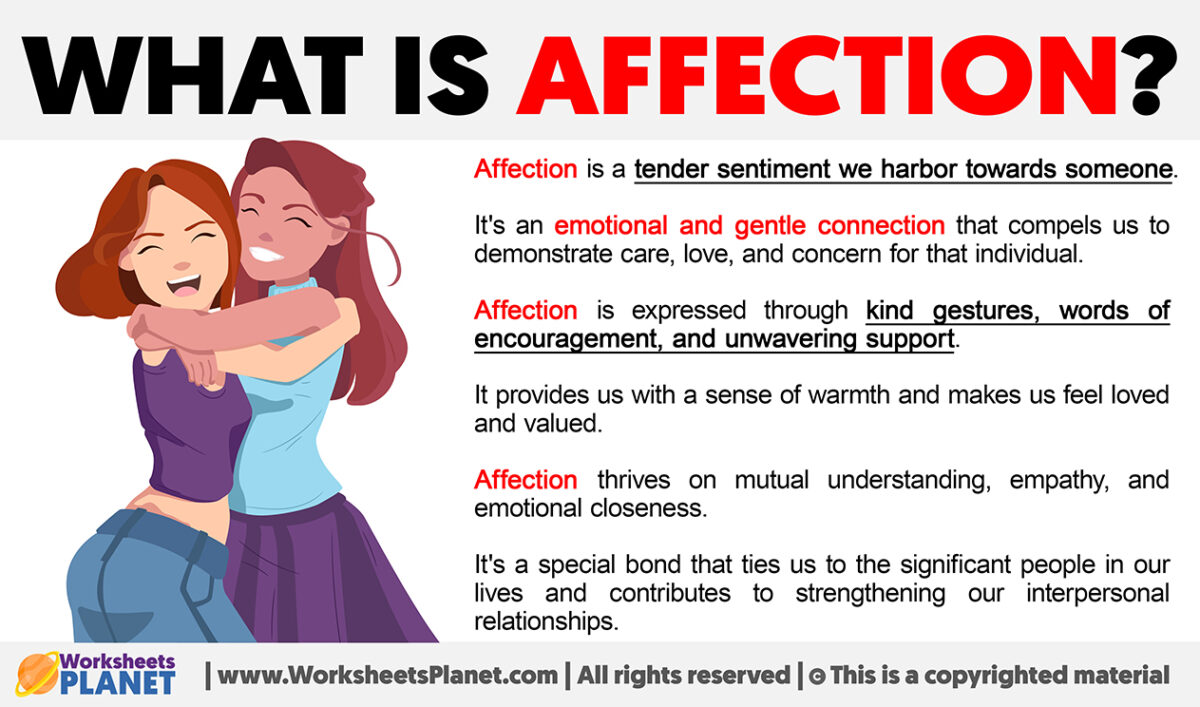 WHAT IS AFFECTION?

Affection is a tender sentiment we harbor towards someone.

It's an emotional and gentle connection that compels us to demonstrate care, love, and concern for that individual.

Affection is expressed through kind gestures, words of encouragement, and unwavering support.

It provides us with a sense of warmth and makes us feel loved and valued.

Affection thrives on mutual understanding, empathy, and emotional closeness.

It's a special bond that ties us to the significant people in our lives and contributes to strengthening our interpersonal relationships.

Worksheets PLANET | www.WorksheetsPlanet.com | All rights reserved | © This is a copyrighted material